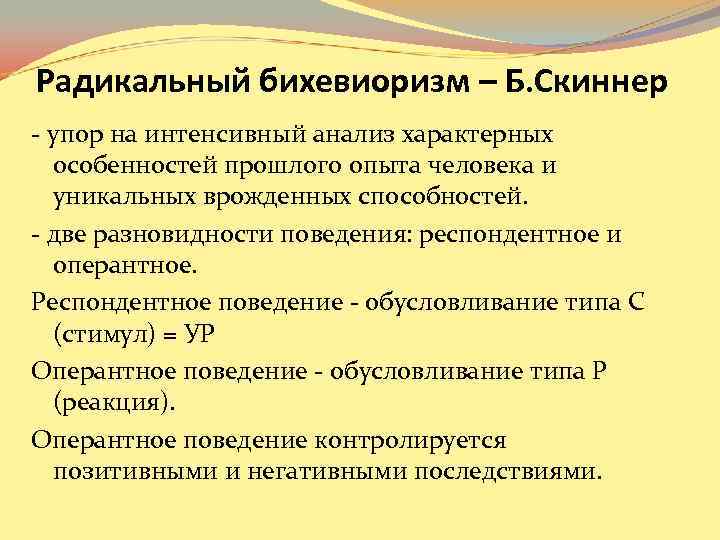 Радикальный бихевиоризм – Б.Скиннер

- упор на интенсивный анализ характерных особенностей прошлого опыта человека и уникальных врожденных способностей.

- две разновидности поведения: респондентное и оперантное.

Респондентное поведение - обусловливание типа С (стимул) = УР

Оперантное поведение - обусловливание типа Р (реакция).

Оперантное поведение контролируется позитивными и негативными последствиями.